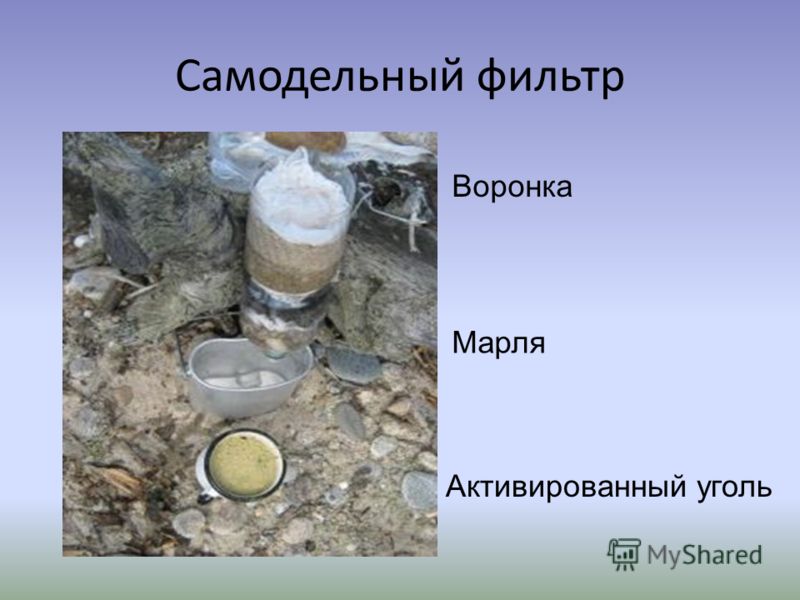 Самодельный фильтр

Воронка

Марля

Активированный уголь

MyShared